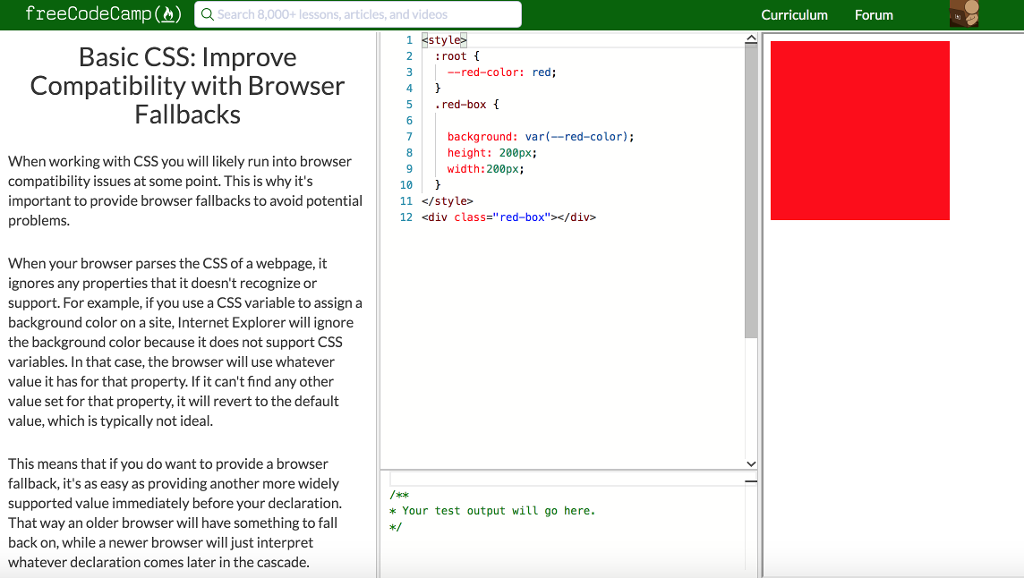 freeCodeCamp(🔥)

Search 8,000+ lessons, articles, and videos

Curriculum Forum

Basic CSS: Improve Compatibility with Browser Fallbacks

When working with CSS you will likely run into browser compatibility issues at some point. This is why it's important to provide browser fallbacks to avoid potential problems.

When your browser parses the CSS of a webpage, it ignores any properties that it doesn't recognize or support. For example, if you use a CSS variable to assign a background color on a site, Internet Explorer will ignore the background color because it does not support CSS variables. In that case, the browser will use whatever value it has for that property. If it can't find any other value set for that property, it will revert to the default value, which is typically not ideal.

This means that if you do want to provide a browser fallback, it's as easy as providing another more widely supported value immediately before your declaration. That way an older browser will have something to fall back on, while a newer browser will just interpret whatever declaration comes later in the cascade.

1 <style>
2 :root {
3 --red-color: red;
4 }
5 .red-box {
6
7 background: var(--red-color);
8 height: 200px;
9 width:200px;
10 }
11 </style>
12 <div class="red-box"></div>

/**
* Your test output will go here.
*/